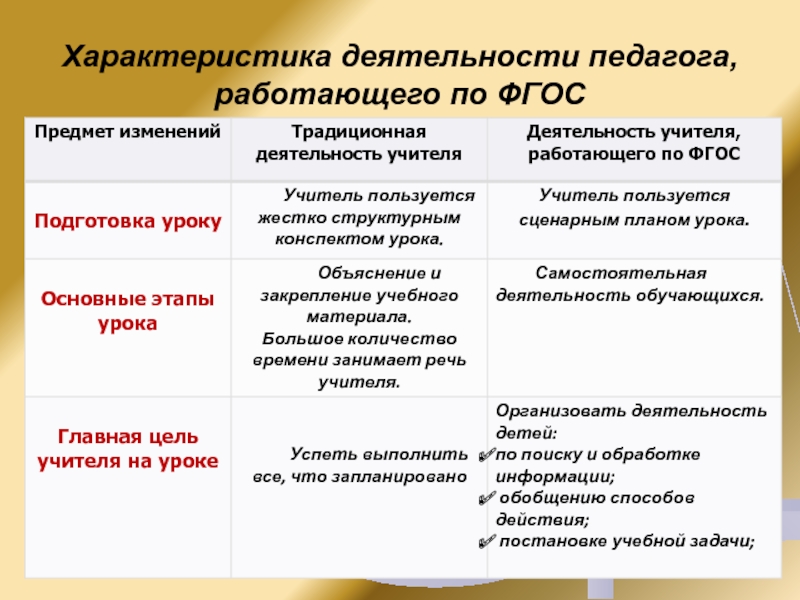 Характеристика деятельности педагога, работающего по ФГОС

| Предмет изменений | Традиционная деятельность учителя | Деятельность учителя, работающего по ФГОС |
|---|---|---|
| Подготовка уроку | Учитель пользуется жестко структурным конспектом урока. | Учитель пользуется сценарным планом урока. |
| Основные этапы урока | Объяснение и закрепление учебного материала. Большое количество времени занимает речь учителя. | Самостоятельная деятельность обучающихся. |
| Главная цель учителя на уроке | Успеть выполнить все, что запланировано | Организовать деятельность детей: ✓по поиску и обработке информации; ✓ обобщению способов действия; ✓ постановке учебной задачи; |